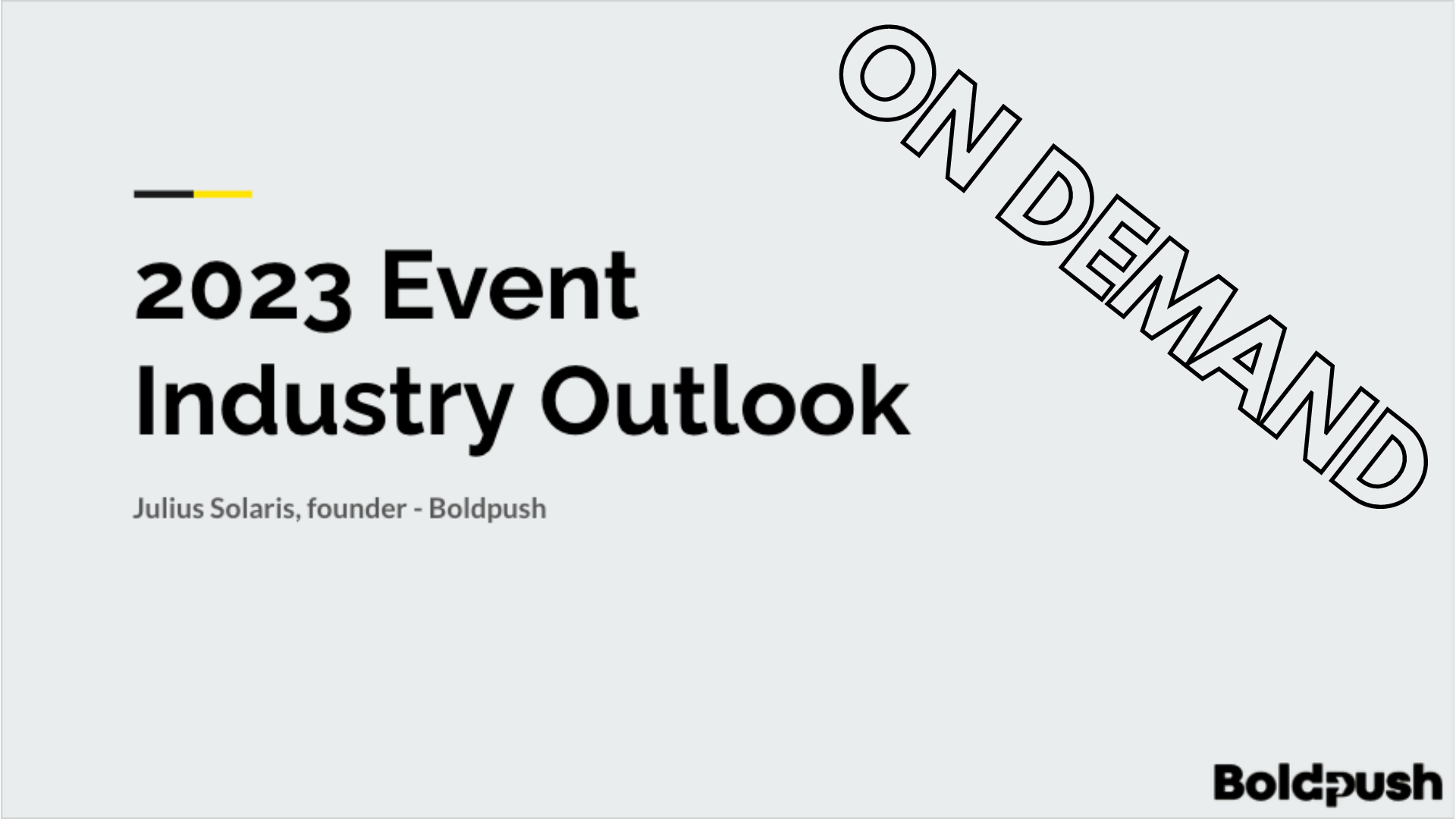 ON DEMAND

2023 Event Industry Outlook

Julius Solaris, founder - Boldpush

Boldpush